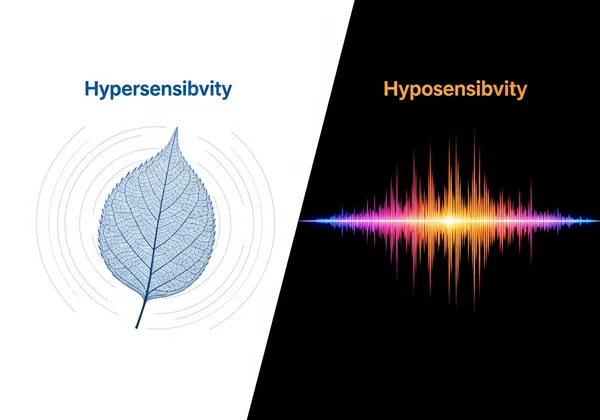 Hypersensibvity

Hyposensibvity